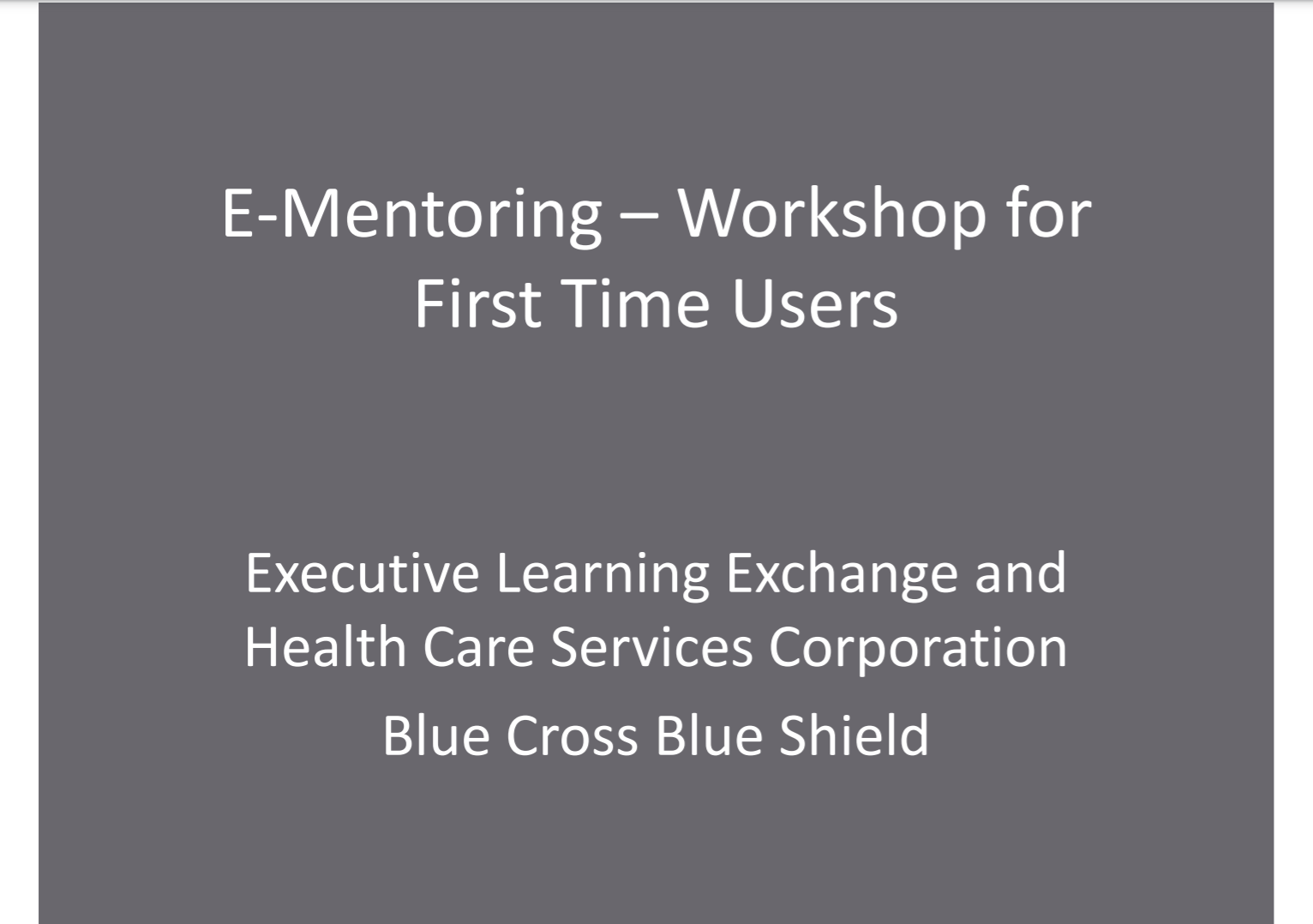 E-Mentoring – Workshop for First Time Users

Executive Learning Exchange and Health Care Services Corporation

Blue Cross Blue Shield